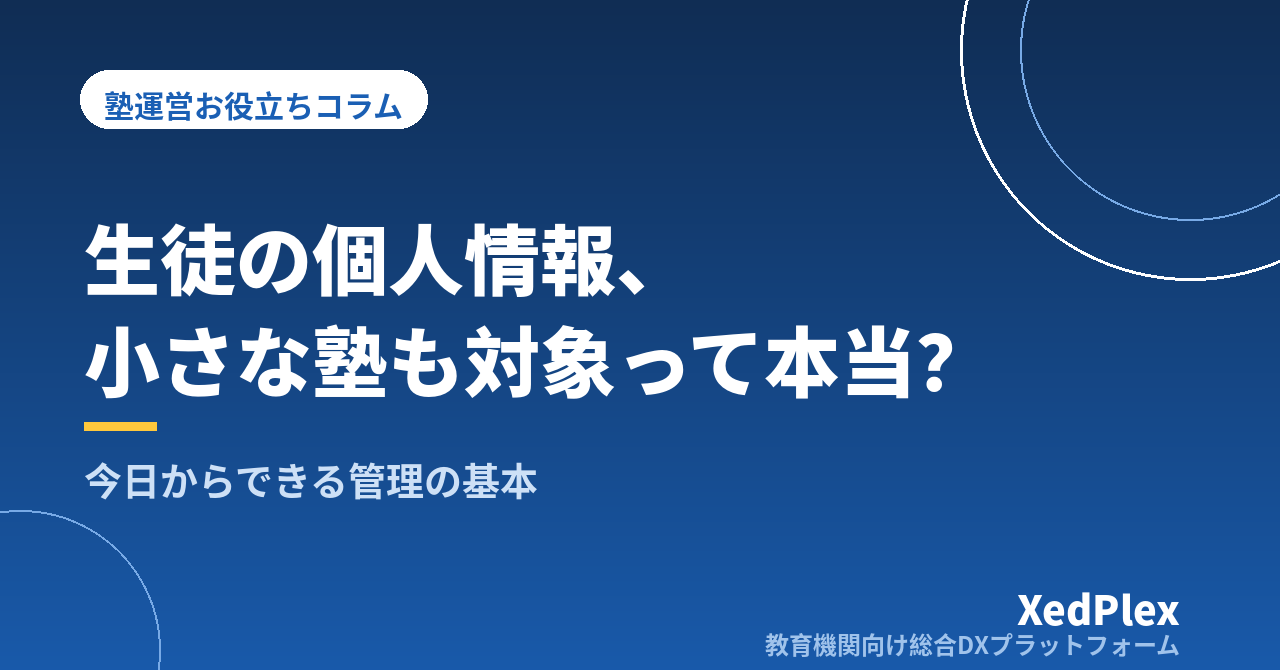 塾運営お役立ちコラム

生徒の個人情報、
小さな塾も対象って本当?

今日からできる管理の基本

XedPlex
教育機関向け総合DXプラットフォーム